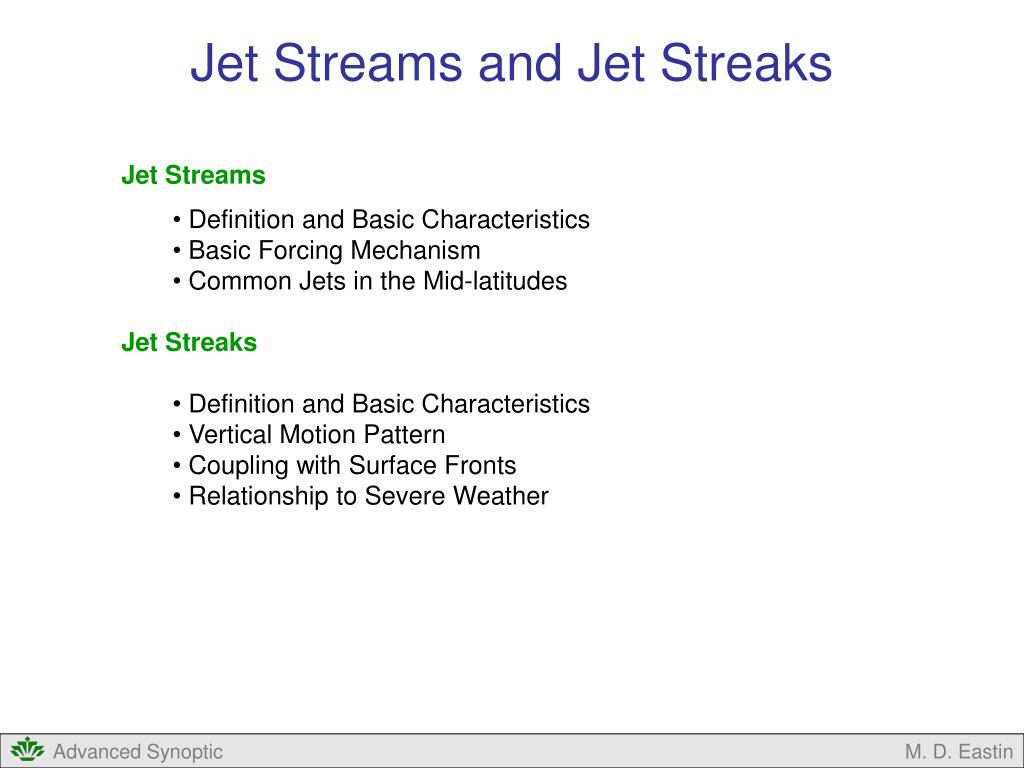 Jet Streams and Jet Streaks

Jet Streams

• Definition and Basic Characteristics
• Basic Forcing Mechanism
• Common Jets in the Mid-latitudes

Jet Streaks

• Definition and Basic Characteristics
• Vertical Motion Pattern
• Coupling with Surface Fronts
• Relationship to Severe Weather

Advanced Synoptic

M. D. Eastin